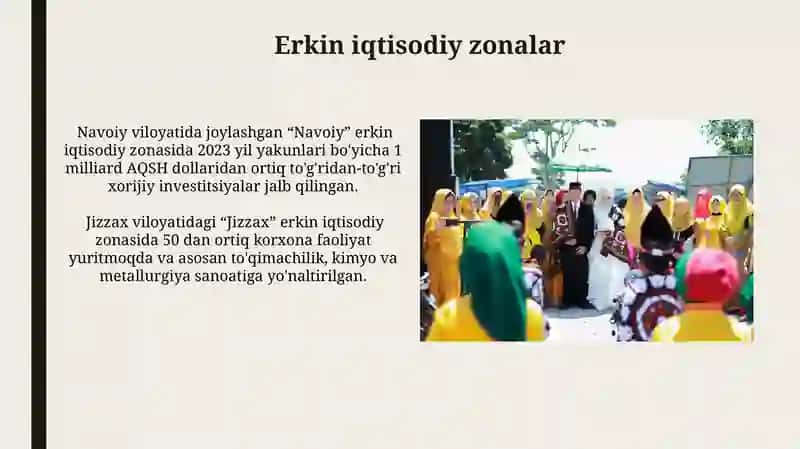 Erkin iqtisodiy zonalar

Navoiy viloyatida joylashgan “Navoiy” erkin iqtisodiy zonasida 2023 yil yakunlari bo'yicha 1 milliard AQSH dollaridan ortiq to'g'ridan-to'g'ri xorijiy investitsiyalar jalb qilingan.

Jizzax viloyatidagi “Jizzax” erkin iqtisodiy zonasida 50 dan ortiq korxona faoliyat yuritmoqda va asosan to'qimachilik, kimyo va metallurgiya sanoatiga yo'naltirilgan.